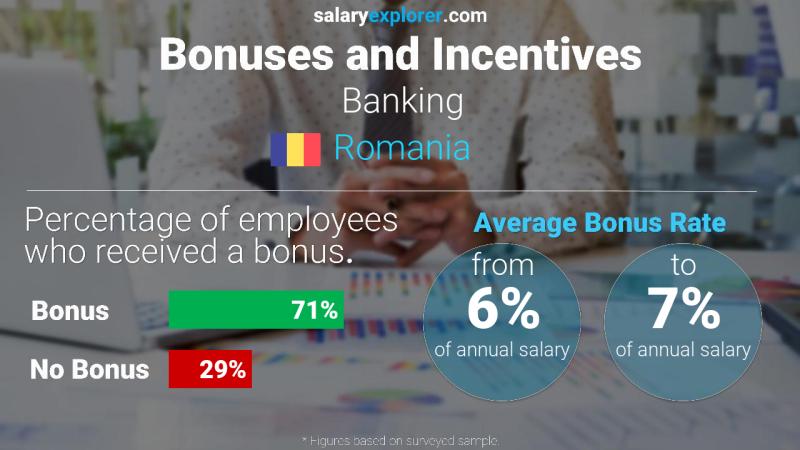 salaryexplorer.com

Bonuses and Incentives

Banking

Romania

Percentage of employees who received a bonus.

Bonus 71%

No Bonus 29%

Average Bonus Rate

from 6% of annual salary

to 7% of annual salary

* Figures based on surveyed sample.